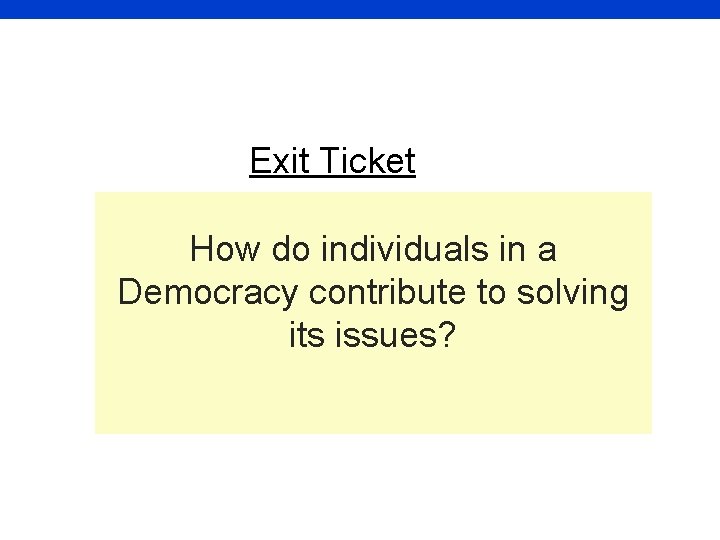 Exit Ticket

How do individuals in a Democracy contribute to solving its issues?